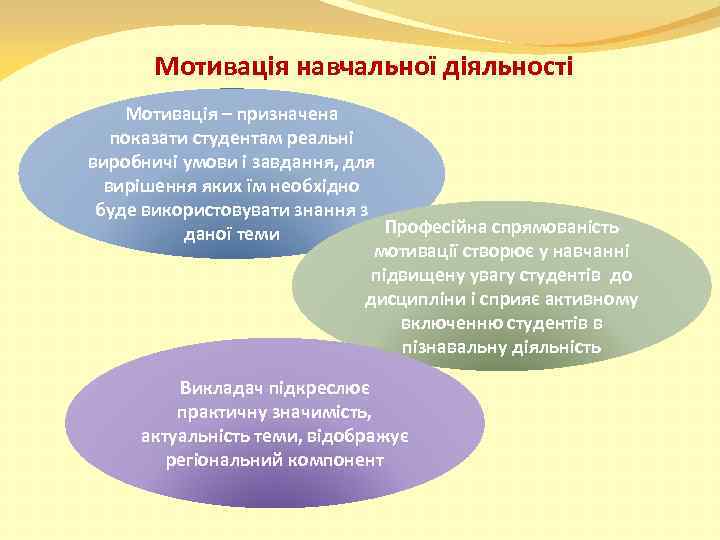 Мотивація навчальної діяльності

Мотивація – призначена показати студентам реальні виробничі умови і завдання, для вирішення яких їм необхідно буде використовувати знання з даної теми

Професійна спрямованість мотивації створює у навчанні підвищену увагу студентів до дисципліни і сприяє активному включенню студентів в пізнавальну діяльність

Викладач підкреслює практичну значимість, актуальність теми, відображує регіональний компонент